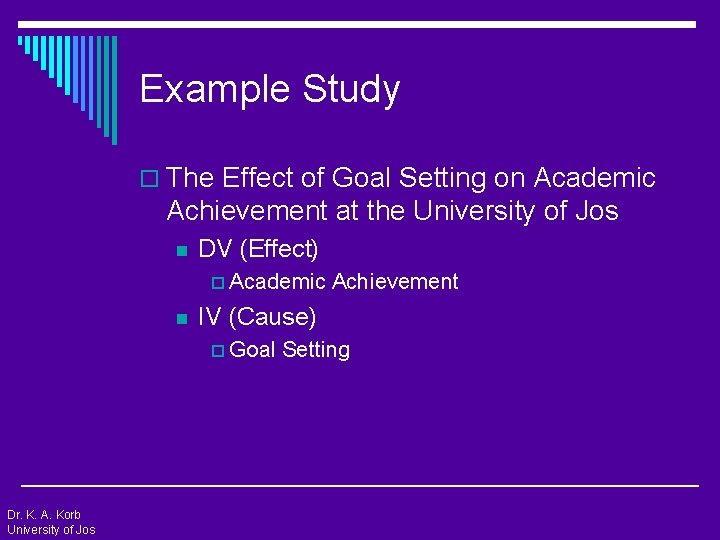 Example Study

The Effect of Goal Setting on Academic Achievement at the University of Jos

DV (Effect)

Academic Achievement

IV (Cause)

Goal Setting

Dr. K. A. Korb
University of Jos